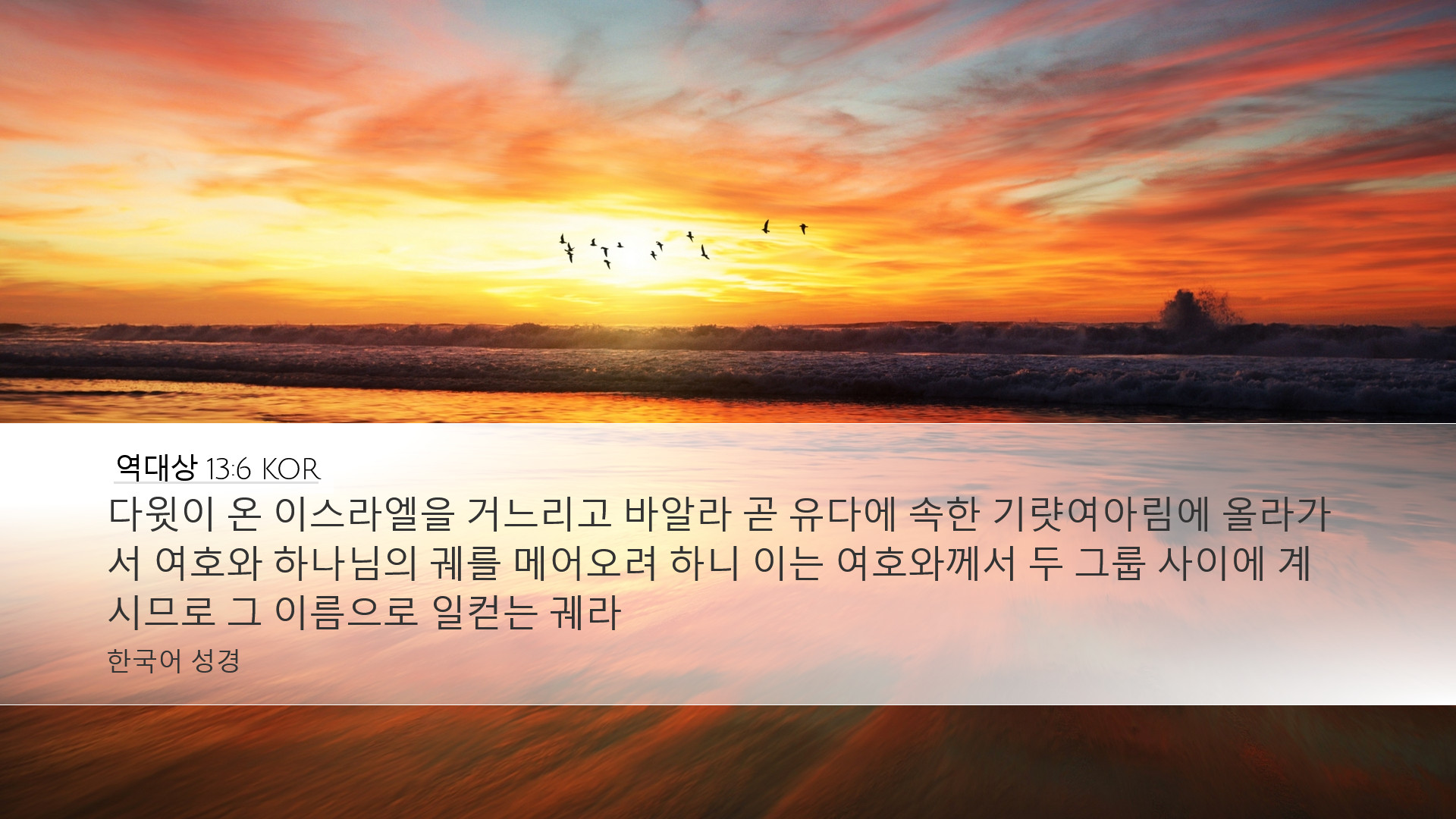 역대상 13:6 KOR

다윗이 온 이스라엘을 거느리고 바알라 곧 유다에 속한 기럇여아림에 올라가서 여호와 하나님의 궤를 메어오려 하니 이는 여호와께서 두 그룹 사이에 계시므로 그 이름으로 일컫는 궤라

한국어 성경